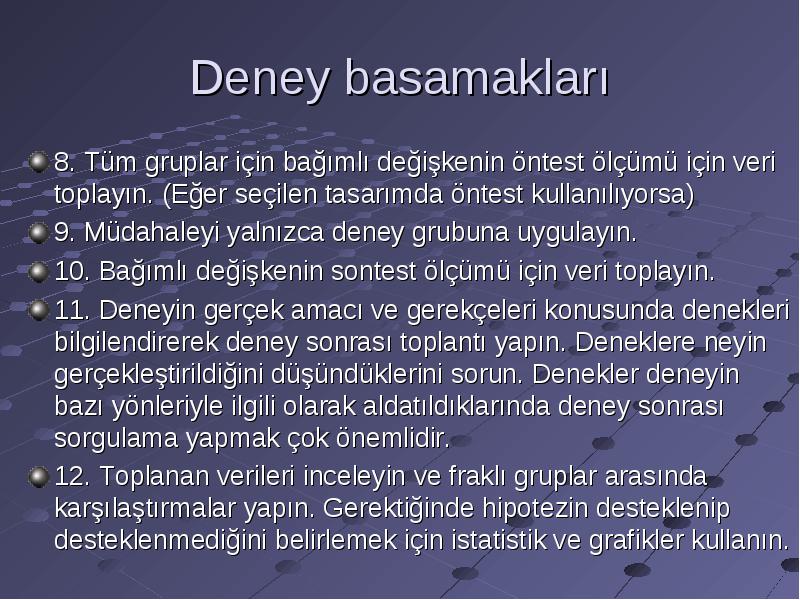 Deney basamakları

8. Tüm gruplar için bağımlı değişkenin öntest ölçümü için veri toplayın. (Eğer seçilen tasarımda öntest kullanılıyorsa)

9. Müdahaleyi yalnızca deney grubuna uygulayın.

10. Bağımlı değişkenin sontest ölçümü için veri toplayın.

11. Deneyin gerçek amacı ve gerekçeleri konusunda denekleri bilgilendirerek deney sonrası toplantı yapın. Deneklere neyin gerçekleştirildiğini düşündüklerini sorun. Denekler deneyin bazı yönleriyle ilgili olarak aldatıldıklarında deney sonrası sorgulama yapmak çok önemlidir.

12. Toplanan verileri inceleyin ve fraklı gruplar arasında karşılaştırmalar yapın. Gerektiğinde hipotezin desteklenip desteklenmediğini belirlemek için istatistik ve grafikler kullanın.